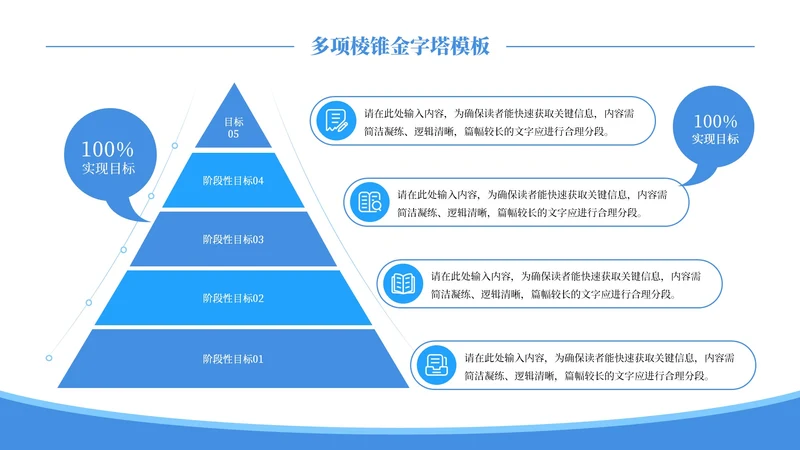 多项棱锥金字塔模板

100%
实现目标

目标
05

阶段性目标04

阶段性目标03

阶段性目标02

阶段性目标01

请在此处输入内容，为确保读者能快速获取关键信息，内容需简洁凝练、逻辑清晰，篇幅较长的文字应进行合理分段。

100%
实现目标

请在此处输入内容，为确保读者能快速获取关键信息，内容需简洁凝练、逻辑清晰，篇幅较长的文字应进行合理分段。

请在此处输入内容，为确保读者能快速获取关键信息，内容需简洁凝练、逻辑清晰，篇幅较长的文字应进行合理分段。

请在此处输入内容，为确保读者能快速获取关键信息，内容需简洁凝练、逻辑清晰，篇幅较长的文字应进行合理分段。